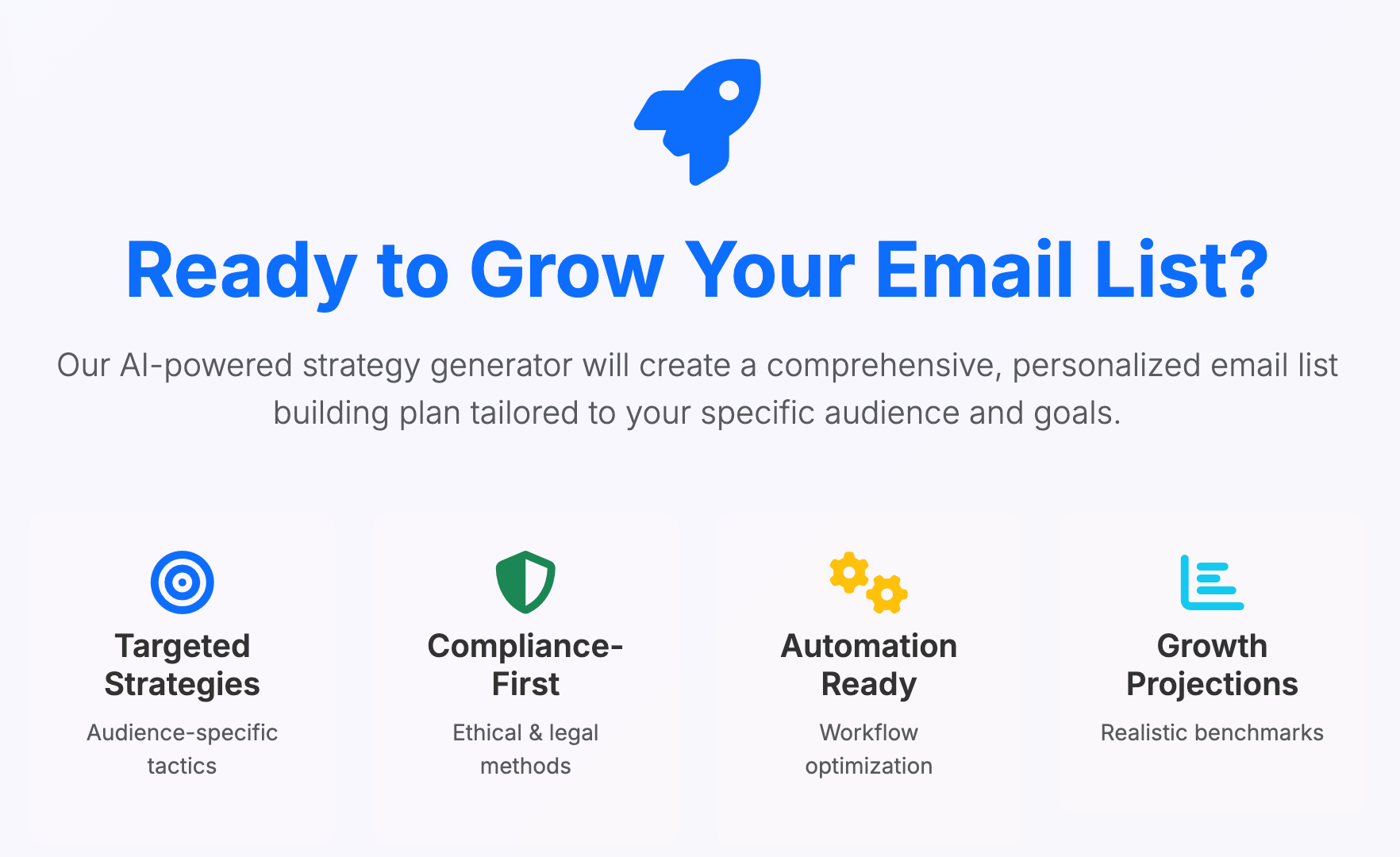 Ready to Grow Your Email List?

Our AI-powered strategy generator will create a comprehensive, personalized email list building plan tailored to your specific audience and goals.

Targeted Strategies

Audience-specific tactics

Compliance-First

Ethical & legal methods

Automation Ready

Workflow optimization

Growth Projections

Realistic benchmarks